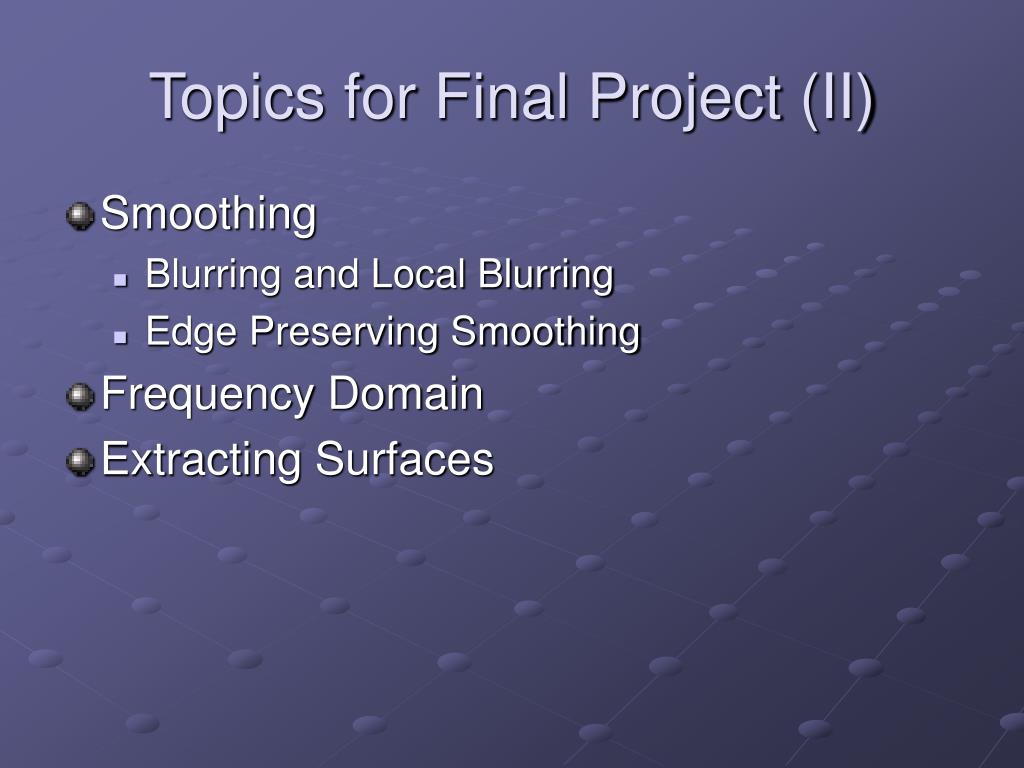 Topics for Final Project (II)

Smoothing

Blurring and Local Blurring

Edge Preserving Smoothing

Frequency Domain

Extracting Surfaces